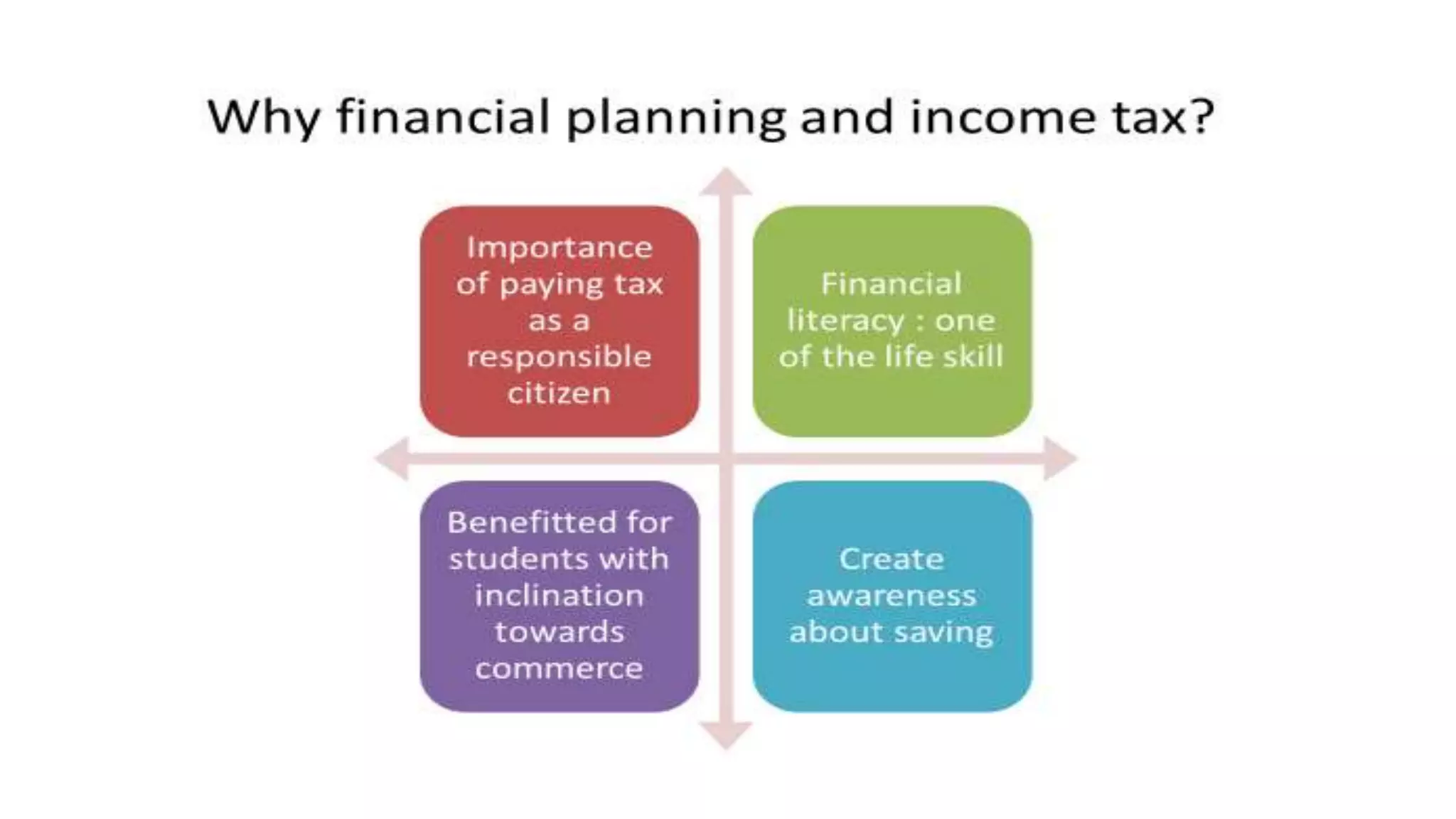 Why financial planning and income tax?

Importance of paying tax as a responsible citizen

Financial literacy : one of the life skill

Benefitted for students with inclination towards commerce

Create awareness about saving